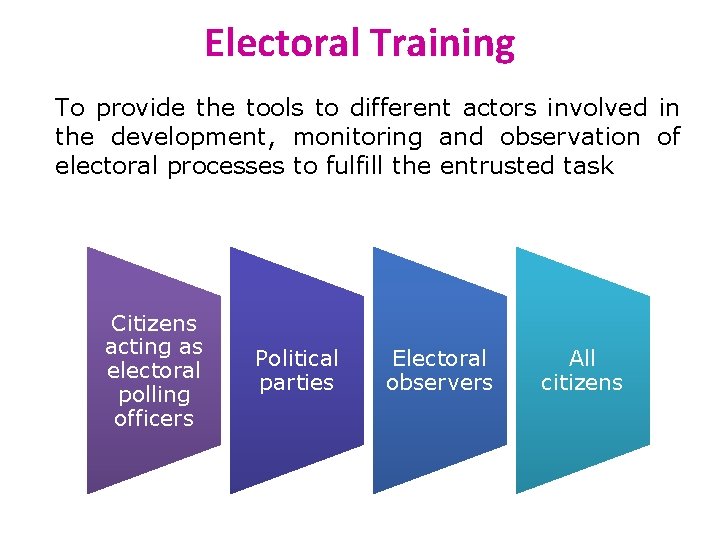 Electoral Training

To provide the tools to different actors involved in the development, monitoring and observation of electoral processes to fulfill the entrusted task

Citizens acting as electoral polling officers

Political parties

Electoral observers

All citizens